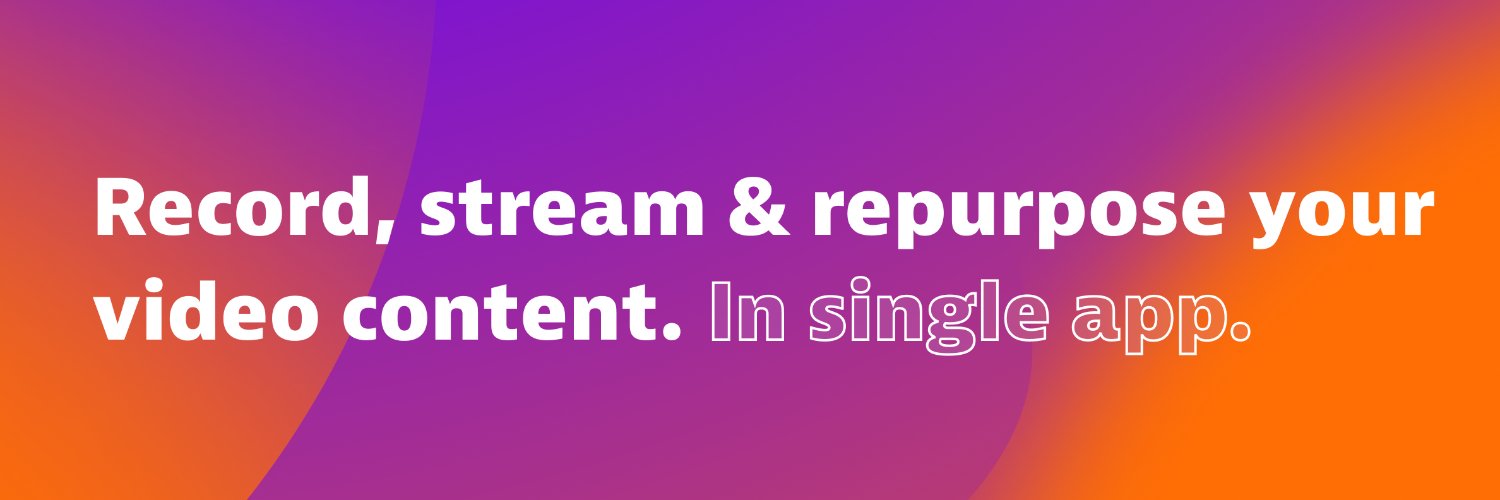 Record, stream & repurpose your video content. In single app.